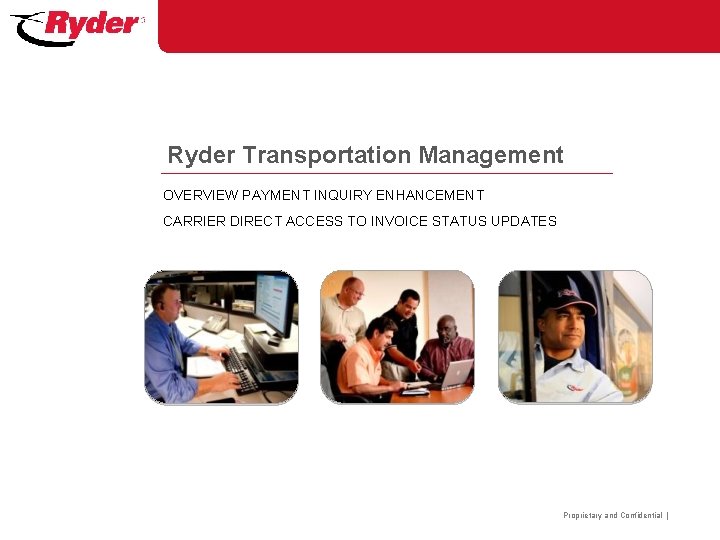 Ryder

Ryder Transportation Management

OVERVIEW PAYMENT INQUIRY ENHANCEMENT

CARRIER DIRECT ACCESS TO INVOICE STATUS UPDATES

Proprietary and Confidential |